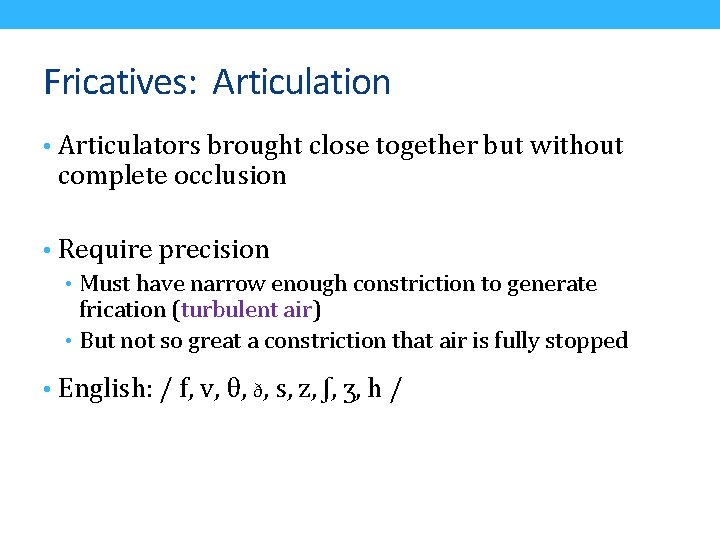 Fricatives: Articulation

• Articulators brought close together but without complete occlusion

• Require precision
  • Must have narrow enough constriction to generate frication (turbulent air)
  • But not so great a constriction that air is fully stopped

• English: / f, v, θ, ð, s, z, ʃ, ʒ, h /